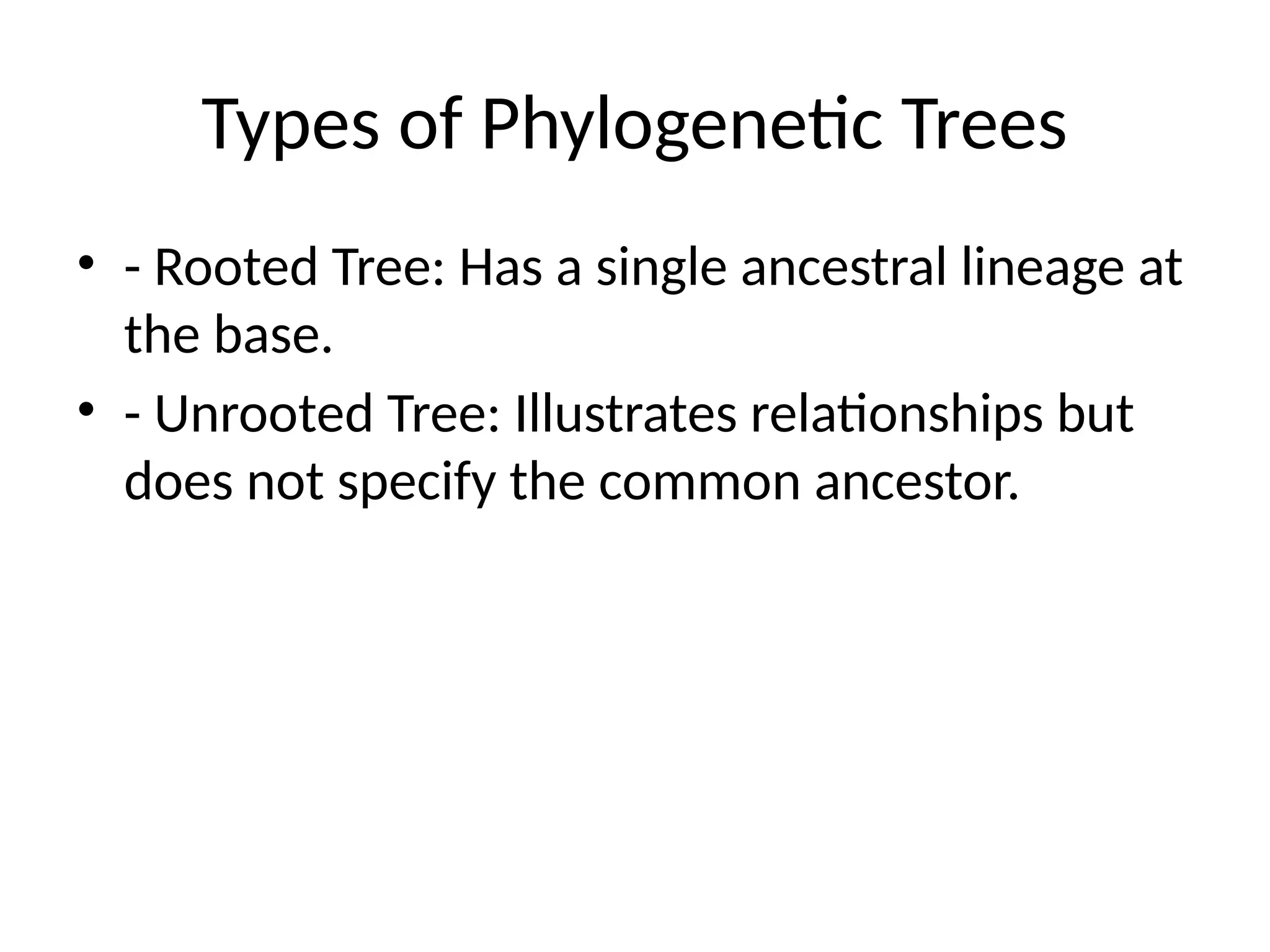 Types of Phylogenetic Trees

• - Rooted Tree: Has a single ancestral lineage at the base.
• - Unrooted Tree: Illustrates relationships but does not specify the common ancestor.